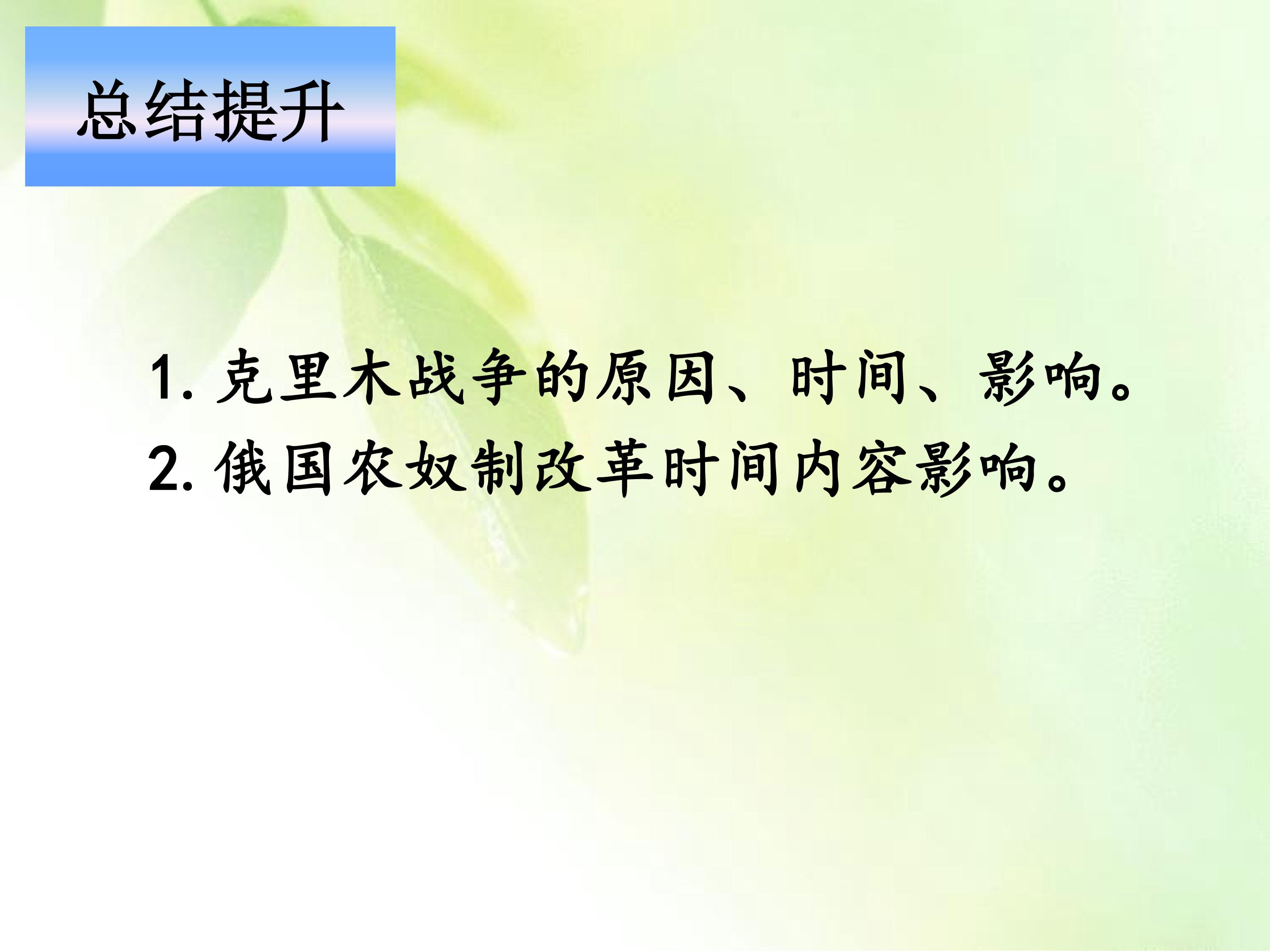 总结提升

1.克里木战争的原因、时间、影响。

2.俄国农奴制改革时间内容影响。